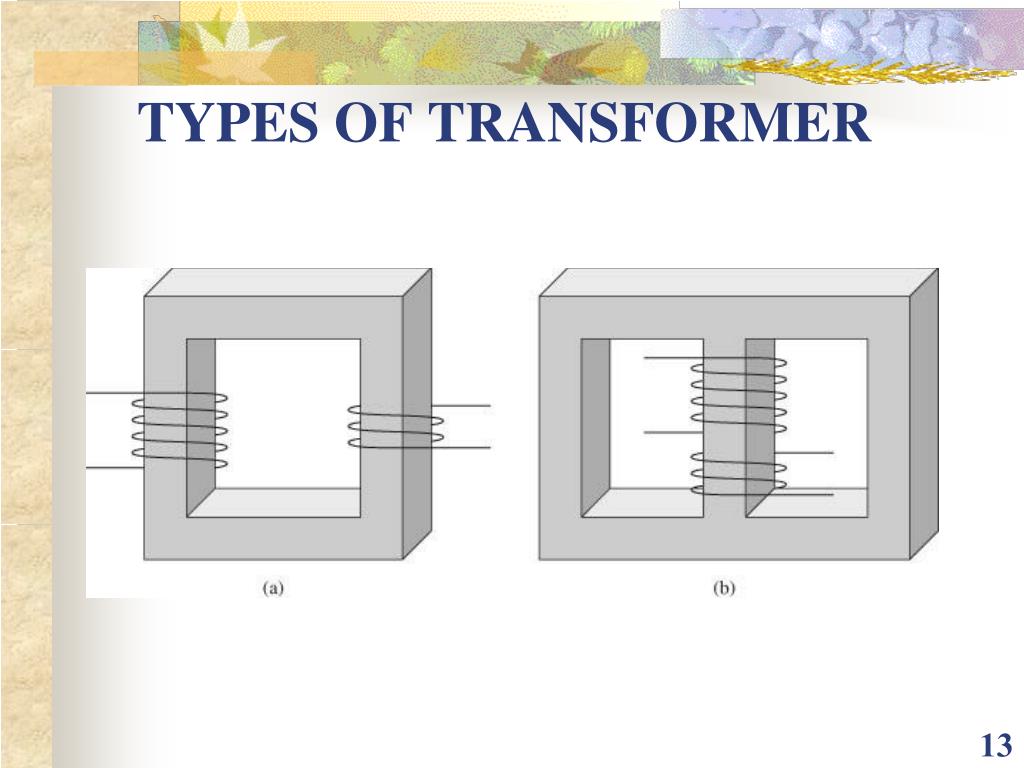 TYPES OF TRANSFORMER

(a)

(b)

13